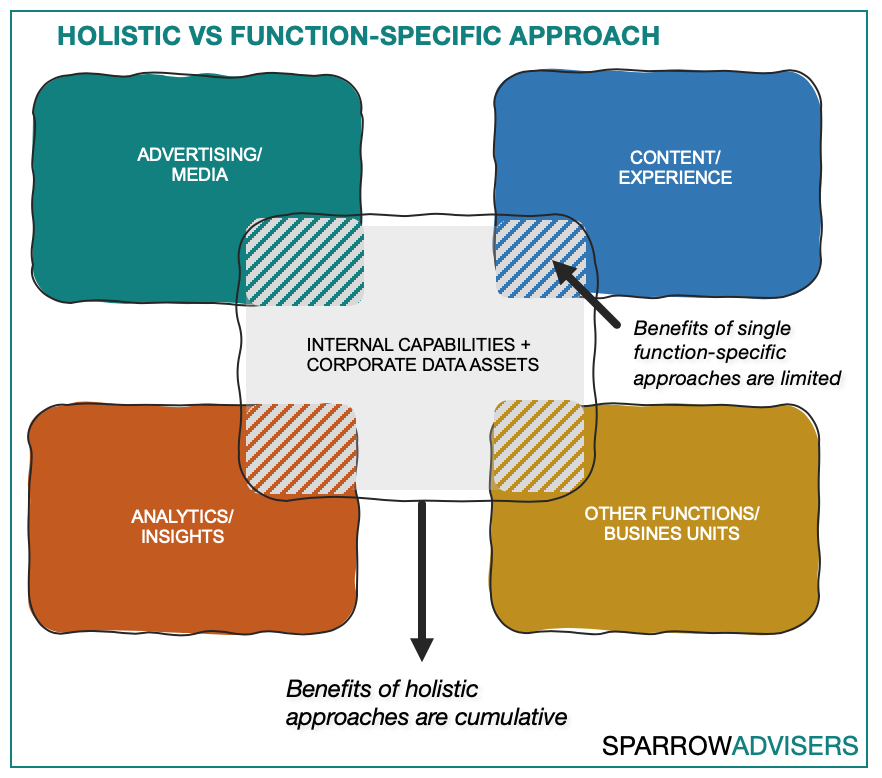 HOLISTIC VS FUNCTION-SPECIFIC APPROACH

ADVERTISING/ MEDIA

CONTENT/ EXPERIENCE

INTERNAL CAPABILITIES + CORPORATE DATA ASSETS

Benefits of single function-specific approaches are limited

ANALYTICS/ INSIGHTS

OTHER FUNCTIONS/ BUSINES UNITS

Benefits of holistic approaches are cumulative

SPARROWADVISERS